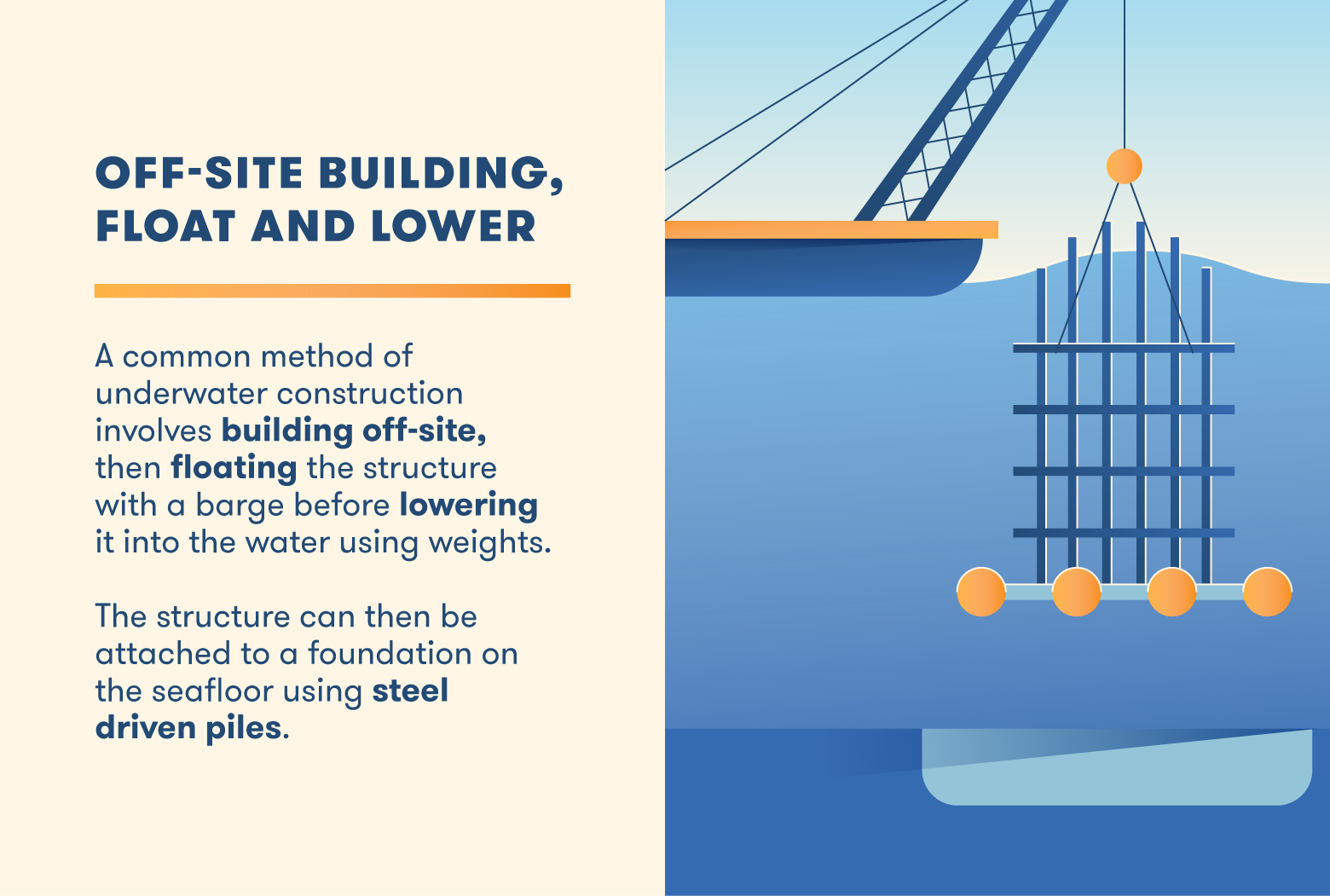 OFF-SITE BUILDING, FLOAT AND LOWER

A common method of underwater construction involves building off-site, then floating the structure with a barge before lowering it into the water using weights.

The structure can then be attached to a foundation on the seafloor using steel driven piles.